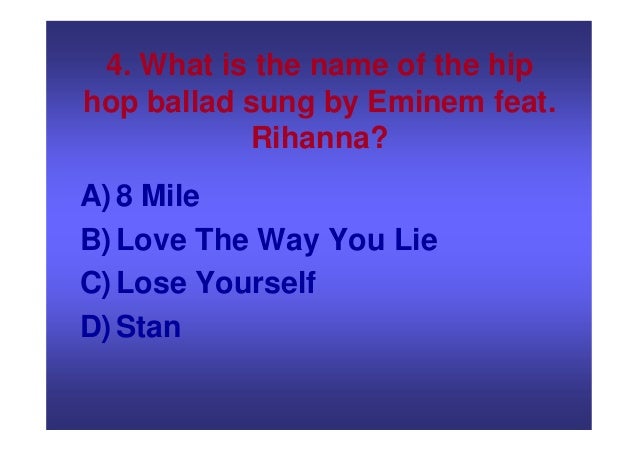 4. What is the name of the hip hop ballad sung by Eminem feat. Rihanna?

A) 8 Mile
B) Love The Way You Lie
C) Lose Yourself
D) Stan